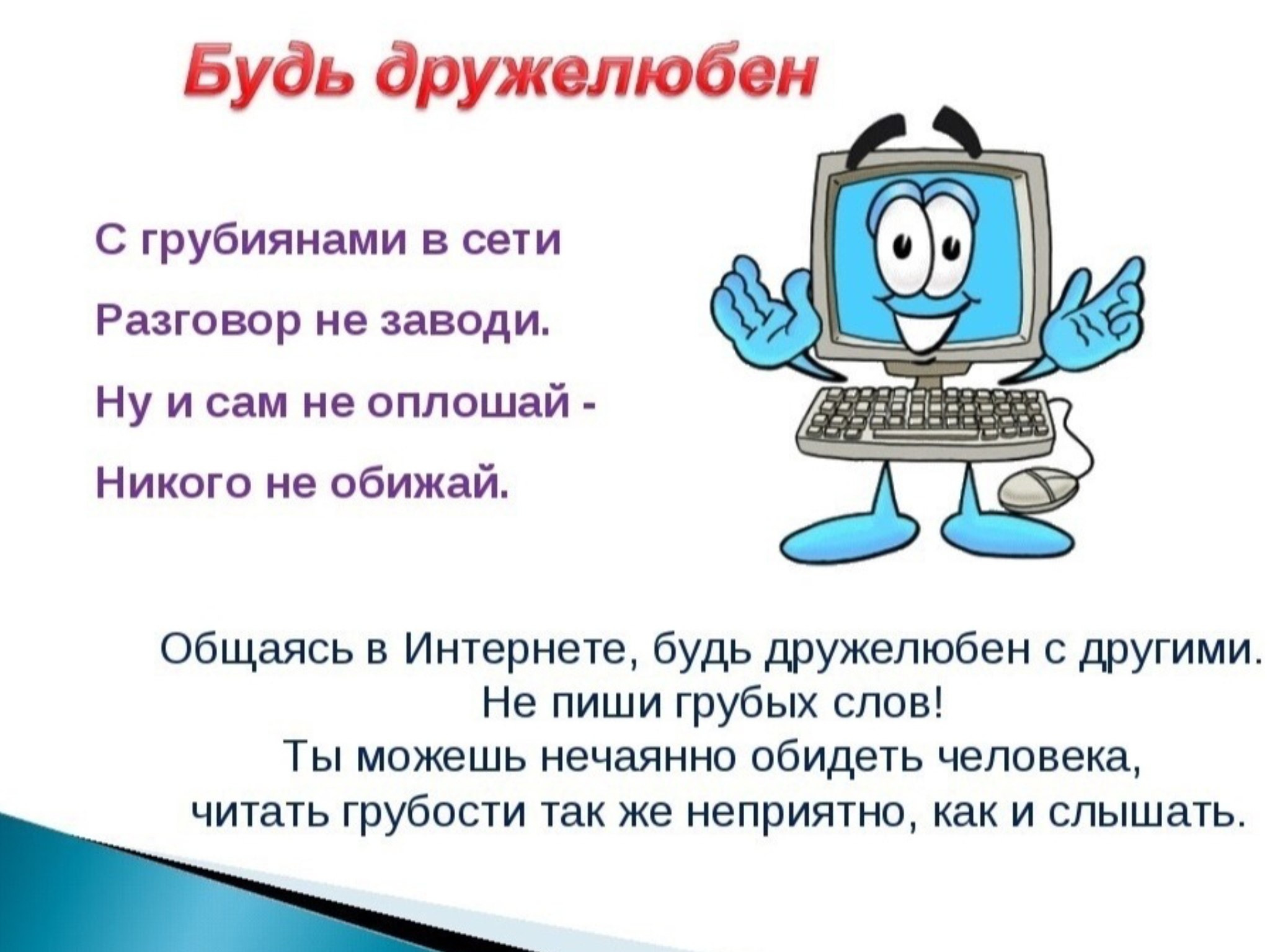 Будь дружелюбен

С грубиянами в сети
Разговор не заводи.
Ну и сам не оплошай -
Никого не обижай.

Общаясь в Интернете, будь дружелюбен с другими.
Не пиши грубых слов!
Ты можешь нечаянно обидеть человека,
читать грубости так же неприятно, как и слышать.